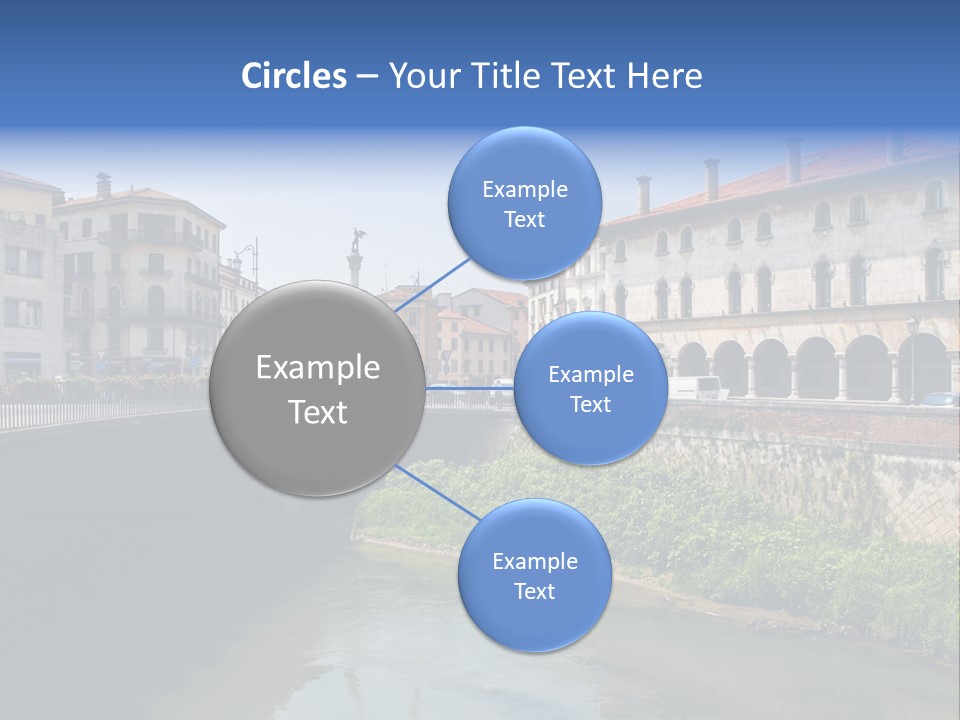 Circles – Your Title Text Here

Example Text

Example Text

Example Text

Example Text